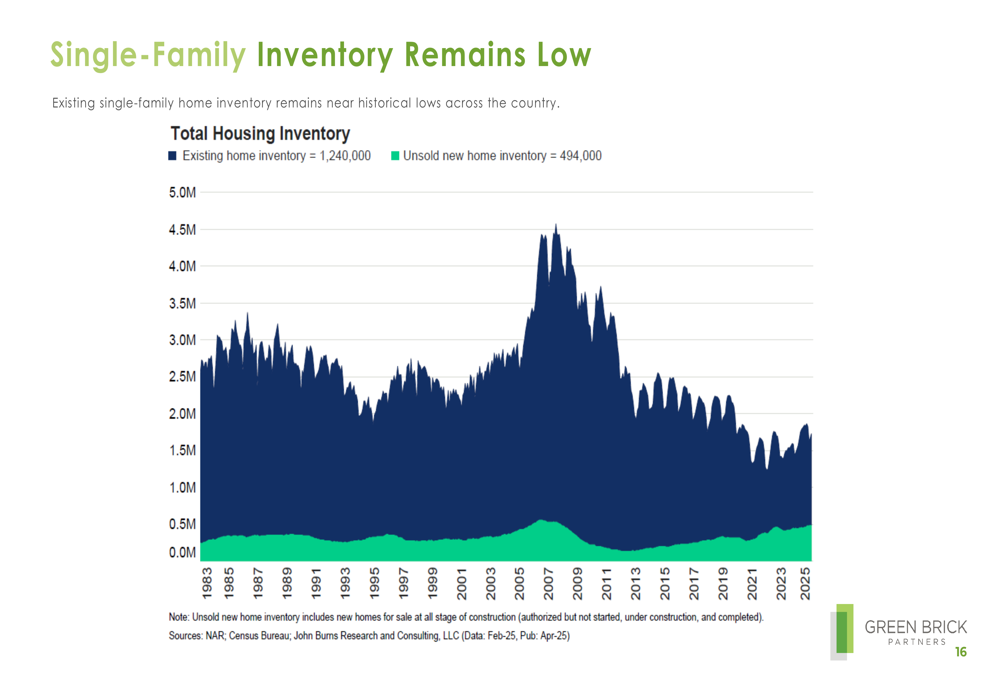 Single-Family Inventory Remains Low

Existing single-family home inventory remains near historical lows across the country.

Total Housing Inventory

Existing home inventory = 1,240,000   Unsold new home inventory = 494,000

5.0M
4.5M
4.0M
3.5M
3.0M
2.5M
2.0M
1.5M
1.0M
0.5M
0.0M

1983 1985 1987 1989 1991 1993 1995 1997 1999 2001 2003 2005 2007 2009 2011 2013 2015 2017 2019 2021 2023 2025

Note: Unsold new home inventory includes new homes for sale at all stage of construction (authorized but not started, under construction, and completed).
Sources: NAR; Census Bureau; John Burns Research and Consulting, LLC (Data: Feb-25, Pub: Apr-25)

GREEN BRICK
PARTNERS

16